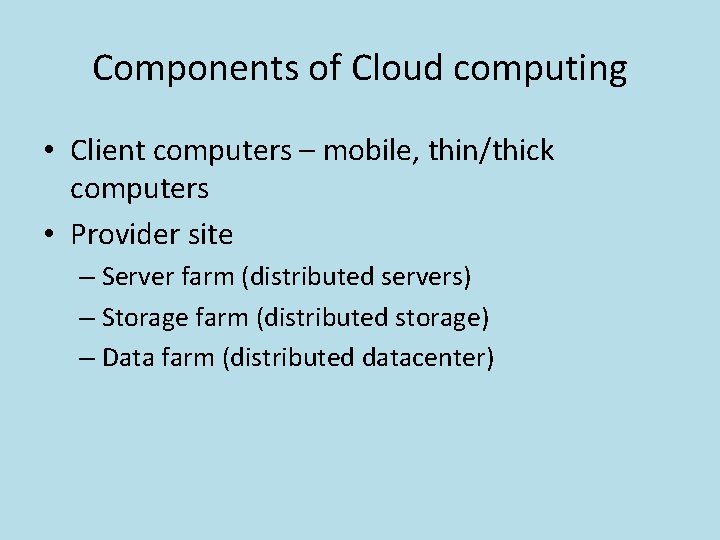 Components of Cloud computing

• Client computers – mobile, thin/thick computers
• Provider site
– Server farm (distributed servers)
– Storage farm (distributed storage)
– Data farm (distributed datacenter)